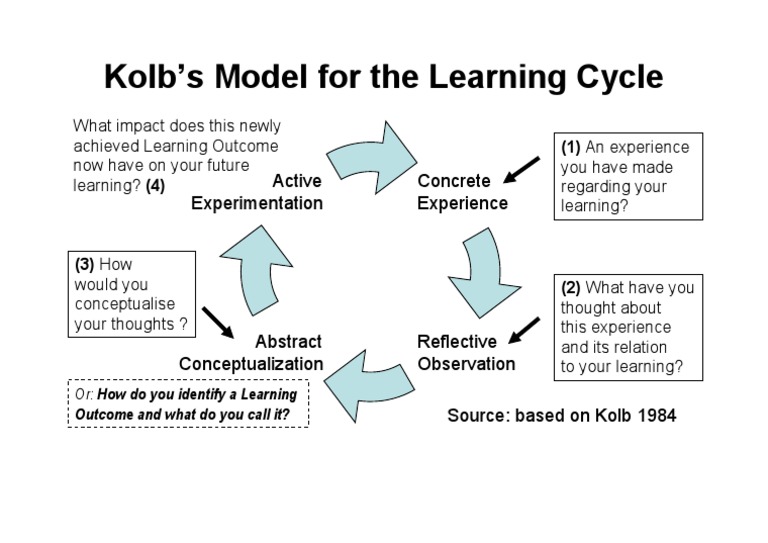 Kolb's Model for the Learning Cycle

What impact does this newly achieved Learning Outcome now have on your future learning? (4)

Active Experimentation

Concrete Experience

(1) An experience you have made regarding your learning?

(3) How would you conceptualise your thoughts ?

(2) What have you thought about this experience and its relation to your learning?

Abstract Conceptualization

Reflective Observation

Or: How do you identify a Learning Outcome and what do you call it?

Source: based on Kolb 1984